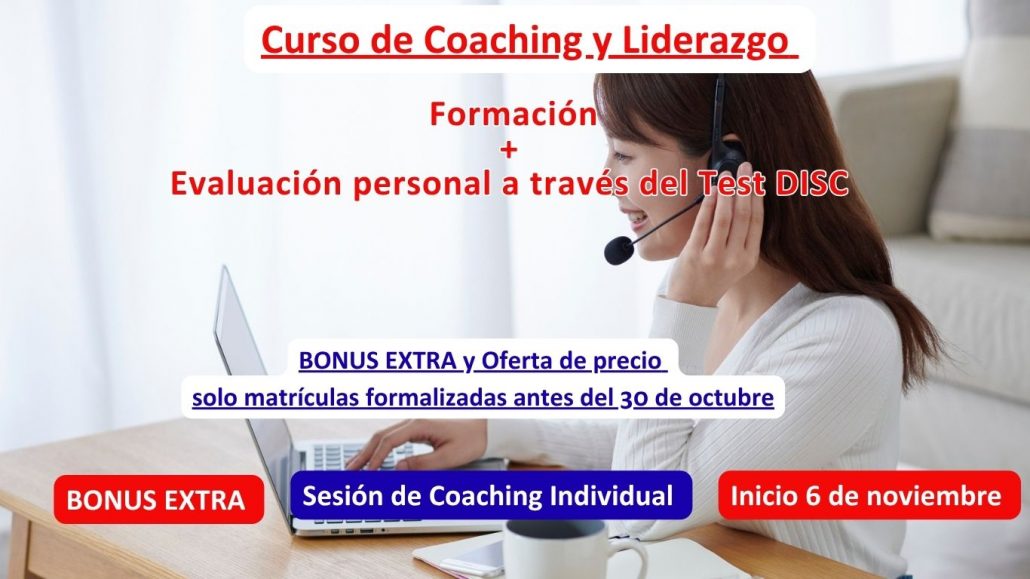 Curso de Coaching y Liderazgo

Formación
+
Evaluación personal a través del Test DISC

BONUS EXTRA y Oferta de precio
solo matrículas formalizadas antes del 30 de octubre

BONUS EXTRA

Sesión de Coaching Individual

Inicio 6 de noviembre